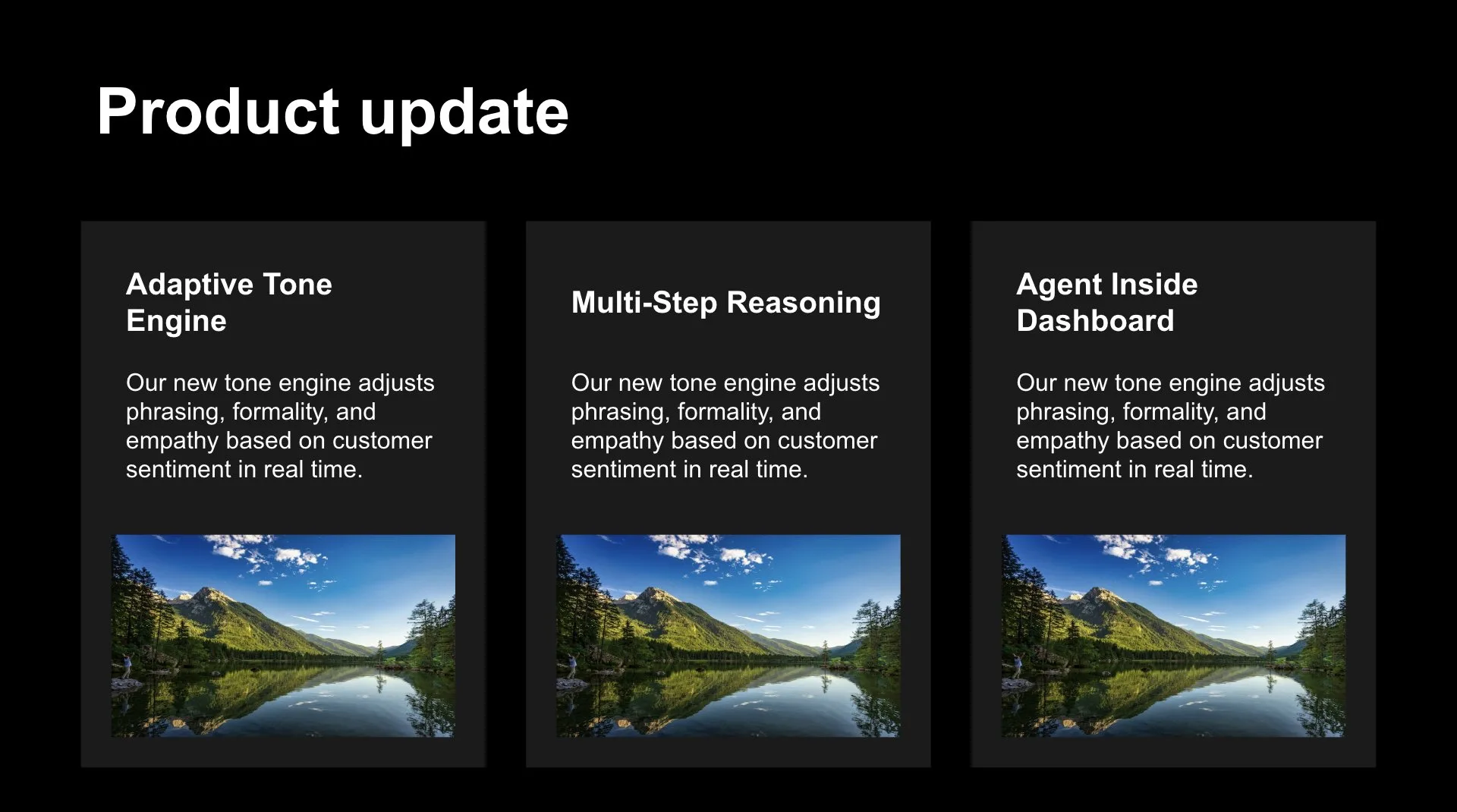 Product update

Adaptive Tone Engine

Our new tone engine adjusts phrasing, formality, and empathy based on customer sentiment in real time.

Multi-Step Reasoning

Our new tone engine adjusts phrasing, formality, and empathy based on customer sentiment in real time.

Agent Inside Dashboard

Our new tone engine adjusts phrasing, formality, and empathy based on customer sentiment in real time.